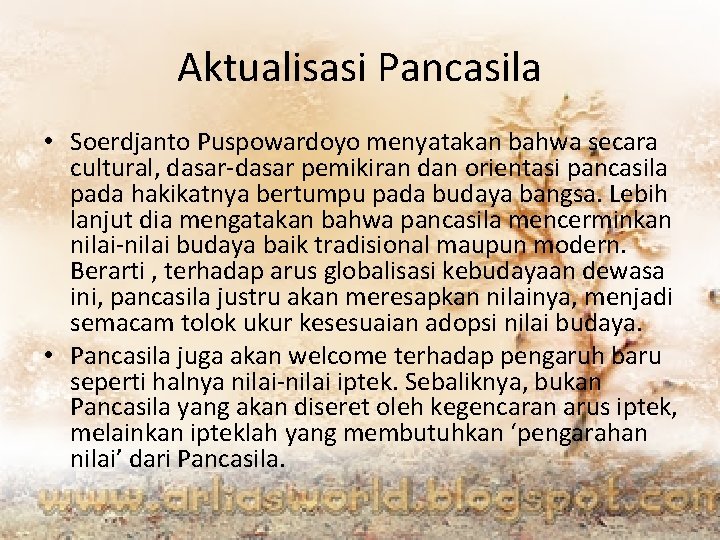 Aktualisasi Pancasila

• Soerdjanto Puspowardoyo menyatakan bahwa secara cultural, dasar-dasar pemikiran dan orientasi pancasila pada hakikatnya bertumpu pada budaya bangsa. Lebih lanjut dia mengatakan bahwa pancasila mencerminkan nilai-nilai budaya baik tradisional maupun modern. Berarti , terhadap arus globalisasi kebudayaan dewasa ini, pancasila justru akan meresapkan nilainya, menjadi semacam tolok ukur kesesuaian adopsi nilai budaya.

• Pancasila juga akan welcome terhadap pengaruh baru seperti halnya nilai-nilai iptek. Sebaliknya, bukan Pancasila yang akan diseret oleh kegencaran arus iptek, melainkan ipteklah yang membutuhkan ‘pengarahan nilai’ dari Pancasila.

www.arliasworld.blogspot.com